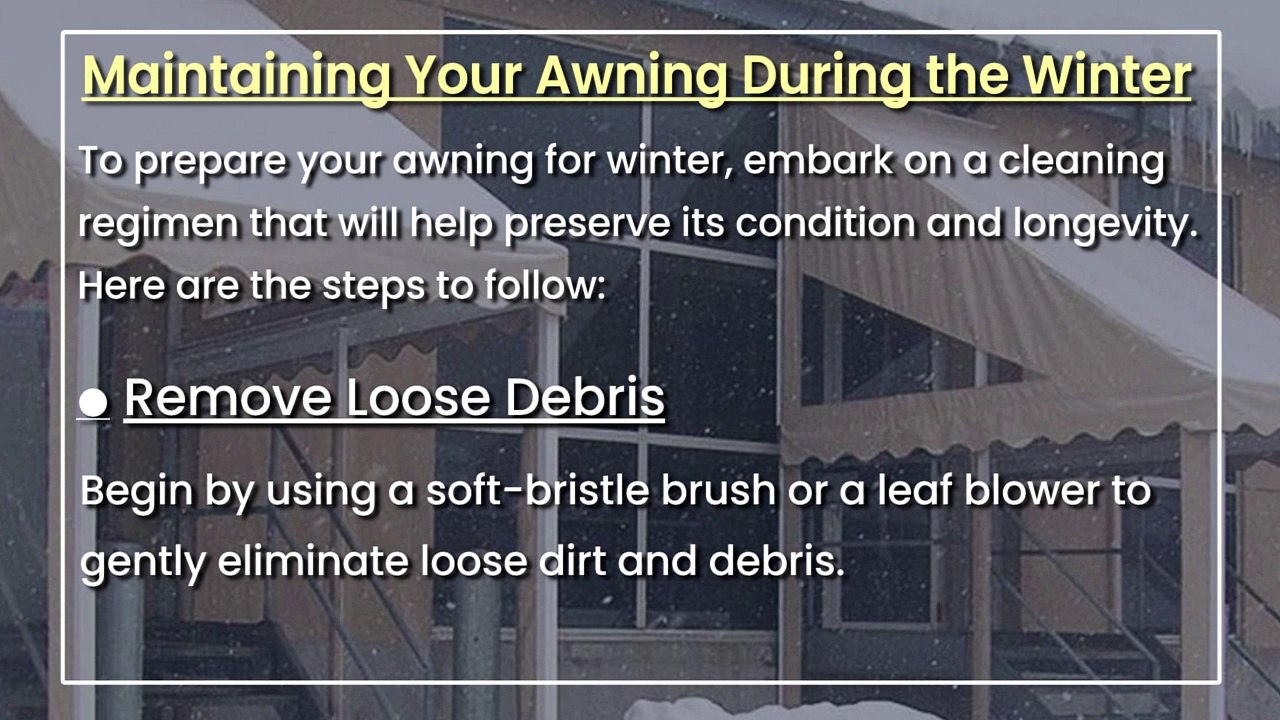 Maintaining Your Awning During the Winter

To prepare your awning for winter, embark on a cleaning regimen that will help preserve its condition and longevity. Here are the steps to follow:

● Remove Loose Debris

Begin by using a soft-bristle brush or a leaf blower to gently eliminate loose dirt and debris.